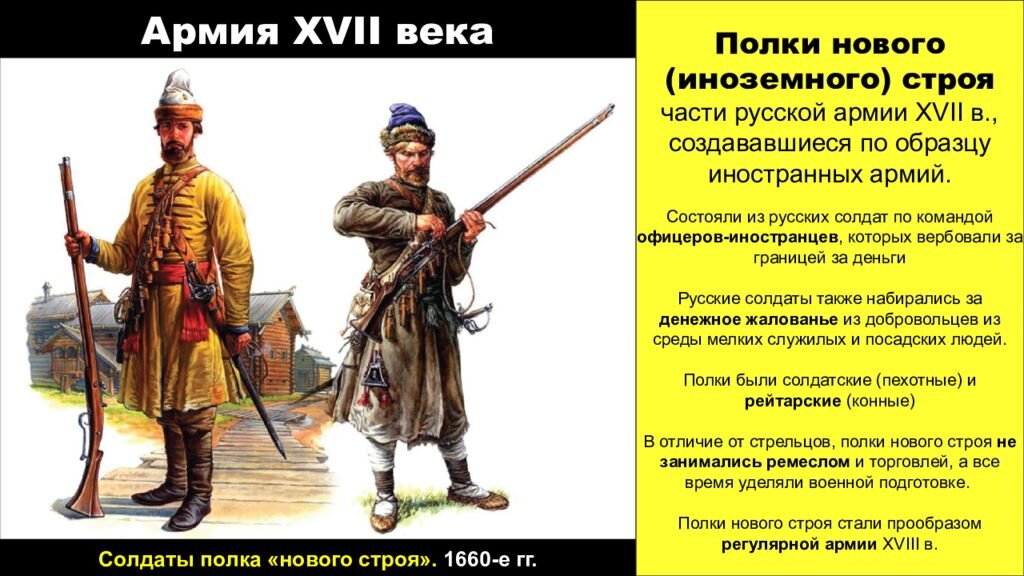 Армия XVII века

Солдаты полка «нового строя». 1660-е гг.

Полки нового (иноземного) строя части русской армии XVII в., создававшиеся по образцу иностранных армий.

Состояли из русских солдат по командой офицеров-иностранцев, которых вербовали за границей за деньги

Русские солдаты также набирались за денежное жалованье из добровольцев из среды мелких служилых и посадских людей.

Полки были солдатские (пехотные) и рейтарские (конные)

В отличие от стрельцов, полки нового строя не занимались ремеслом и торговлей, а все время уделяли военной подготовке.

Полки нового строя стали прообразом регулярной армии XVIII в.